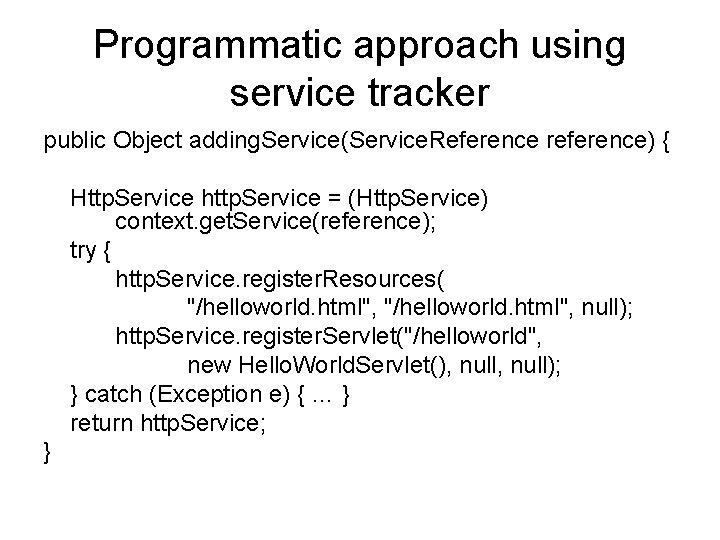 Programmatic approach using service tracker

public Object addingService(ServiceReference reference) {

HttpService httpService = (HttpService) context.getService(reference);
try {
httpService.registerResources(
"/helloworld.html", "/helloworld.html", null);
httpService.registerServlet("/helloworld",
new HelloWorldServlet(), null, null);
} catch (Exception e) { ... }
return httpService;
}